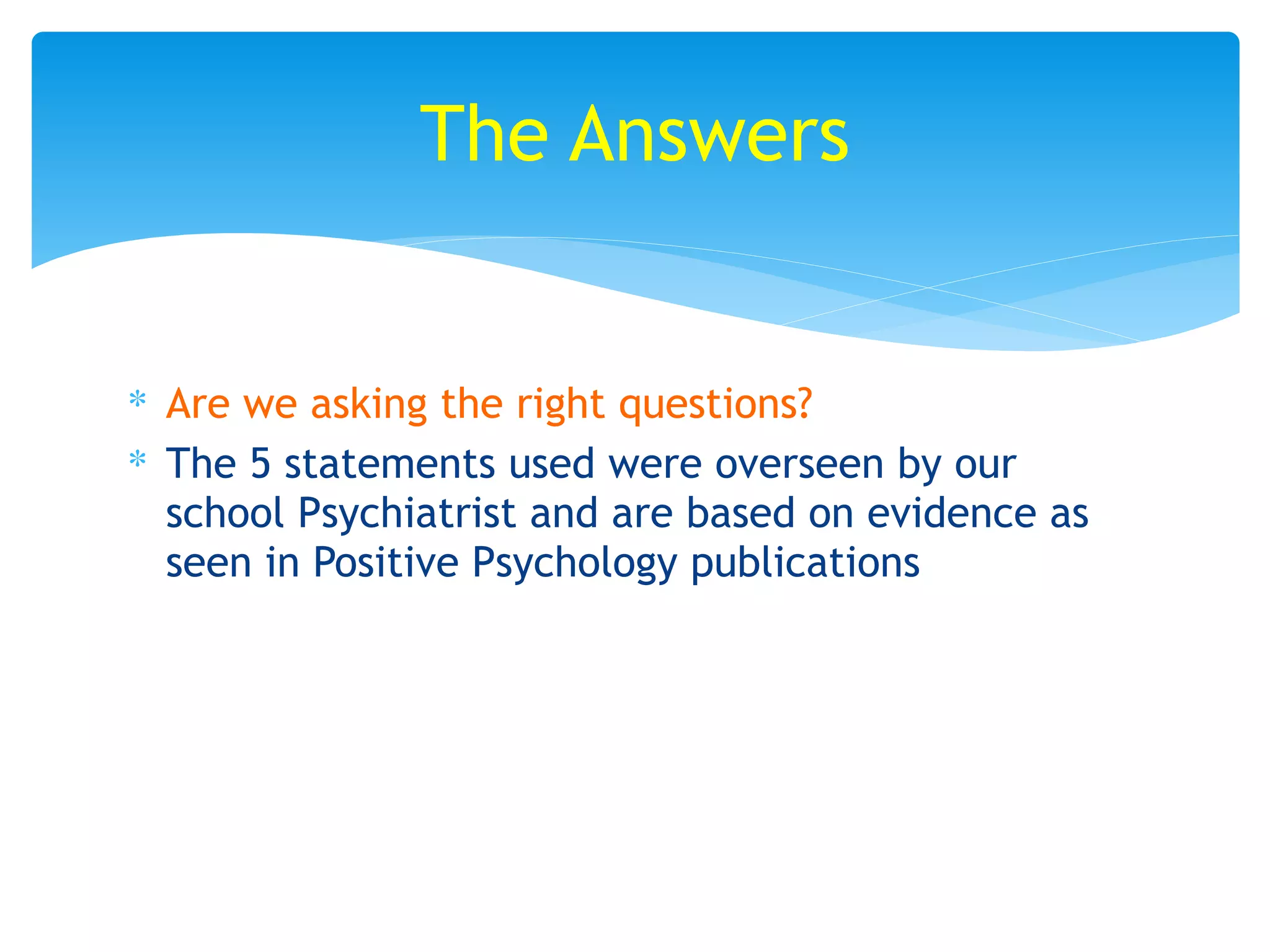 The Answers

* Are we asking the right questions?
* The 5 statements used were overseen by our school Psychiatrist and are based on evidence as seen in Positive Psychology publications